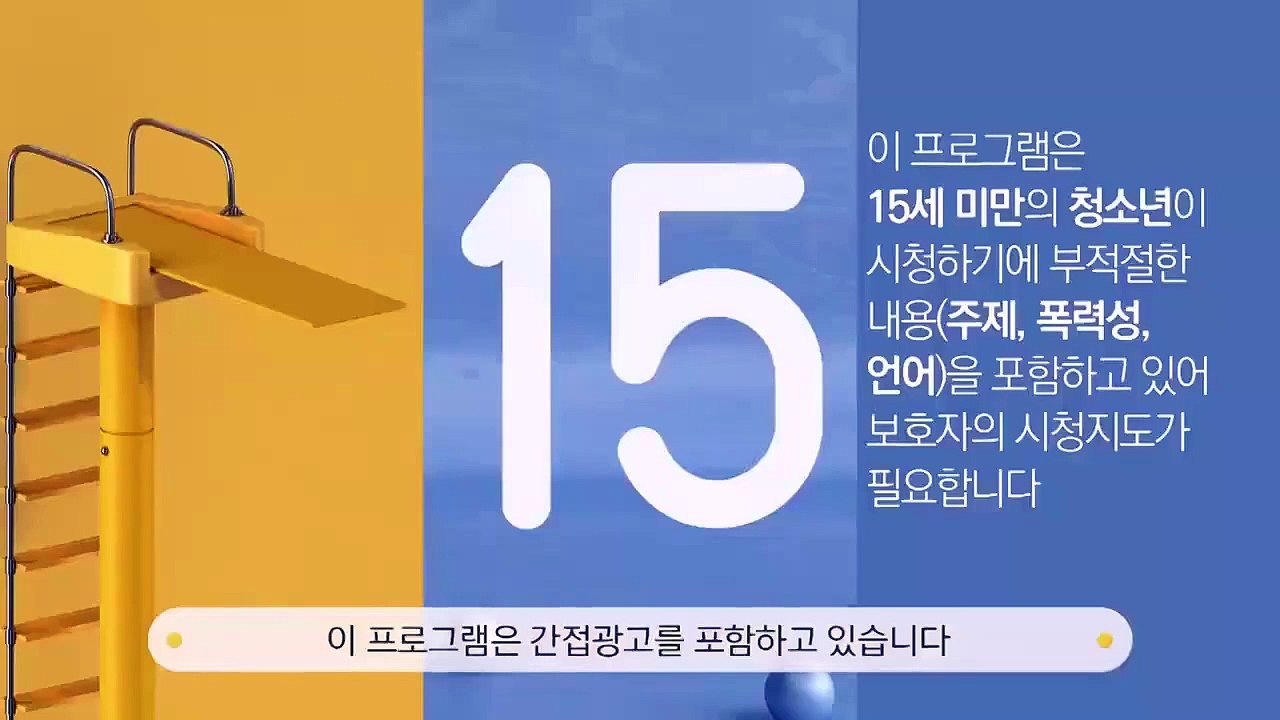 15

이 프로그램은 15세 미만의 청소년이 시청하기에 부적절한 내용(주제, 폭력성, 언어)을 포함하고 있어 보호자의 시청지도가 필요합니다

이 프로그램은 간접광고를 포함하고 있습니다